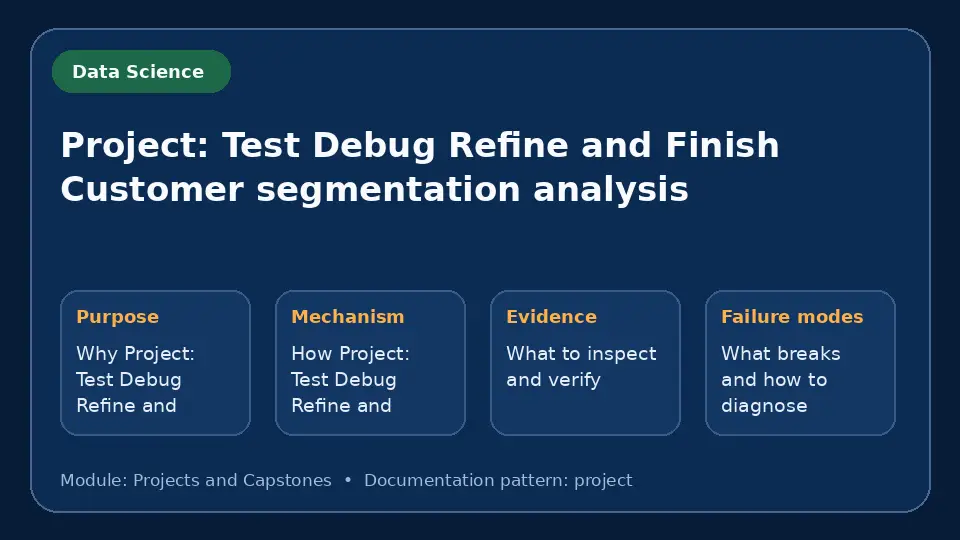 Data Science

Project: Test Debug Refine and Finish Customer segmentation analysis

Purpose

Why Project: Test Debug Refine and

Mechanism

How Project: Test Debug Refine and

Evidence

What to inspect and verify

Failure modes

What breaks and how to diagnose

Module: Projects and Capstones • Documentation pattern: project